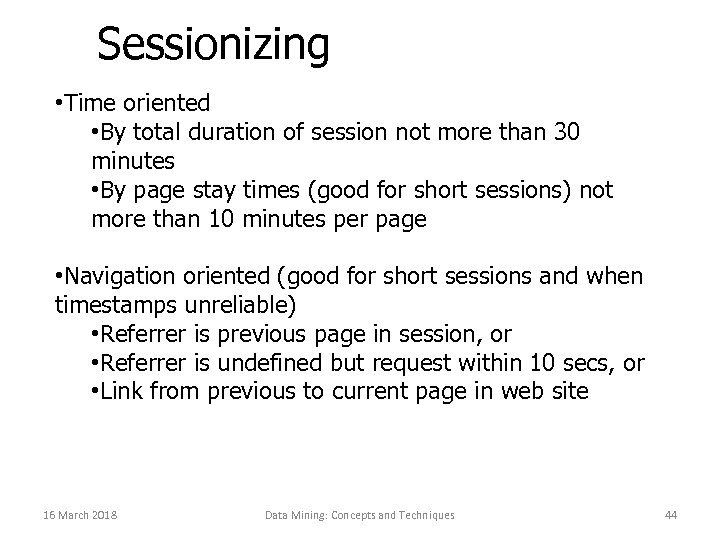 Sessionizing

•Time oriented

•By total duration of session not more than 30 minutes

•By page stay times (good for short sessions) not more than 10 minutes per page

•Navigation oriented (good for short sessions and when timestamps unreliable)

•Referrer is previous page in session, or

•Referrer is undefined but request within 10 secs, or

•Link from previous to current page in web site

16 March 2018

Data Mining: Concepts and Techniques

44